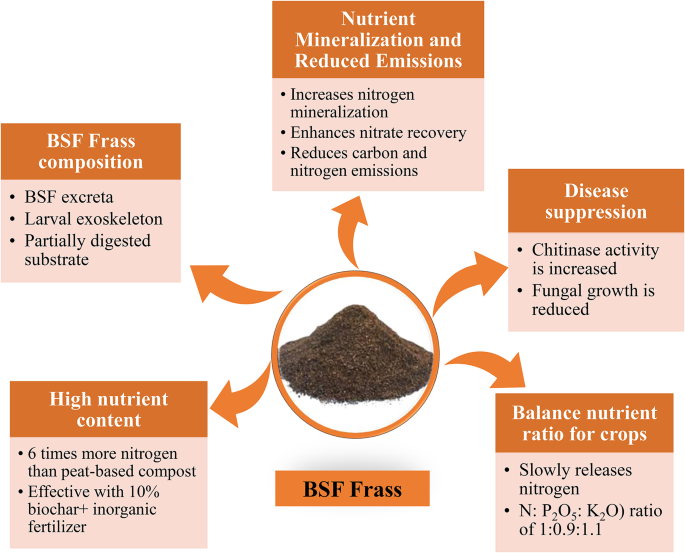 Nutrient Mineralization and Reduced Emissions

• Increases nitrogen mineralization
• Enhances nitrate recovery
• Reduces carbon and nitrogen emissions

BSF Frass composition

• BSF excreta
• Larval exoskeleton
• Partially digested substrate

Disease suppression

• Chitinase activity is increased
• Fungal growth is reduced

High nutrient content

• 6 times more nitrogen than peat-based compost
• Effective with 10% biochar+ inorganic fertilizer

BSF Frass

Balance nutrient ratio for crops

• Slowly releases nitrogen
• N: $P_2O_5$: $K_2O$) ratio of 1:0.9:1.1